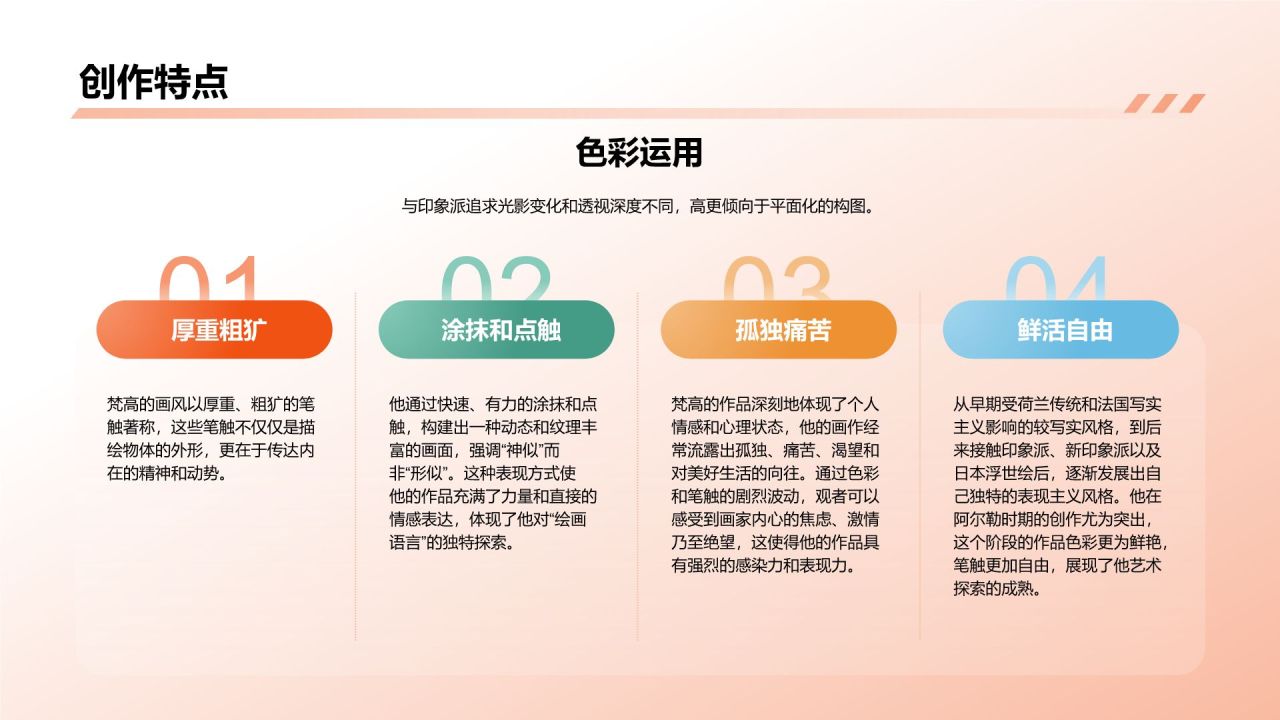 创作特点

色彩运用

与印象派追求光影变化和透视深度不同，高更倾向于平面化的构图。

01

厚重粗犷

梵高的画风以厚重、粗犷的笔触著称，这些笔触不仅仅是描绘物体的外形，更在于传达内在的精神和动势。

02

涂抹和点触

他通过快速、有力的涂抹和点触，构建出一种动态和纹理丰富的画面，强调“神似”而非“形似”。这种表现方式使他的作品充满了力量和直接的情感表达，体现了他对“绘画语言”的独特探索。

03

孤独痛苦

梵高的作品深刻地体现了个人情感和心理状态，他的画作经常流露出孤独、痛苦、渴望和对美好生活的向往。通过色彩和笔触的剧烈波动，观者可以感受到画家内心的焦虑、激情乃至绝望，这使得他的作品具有强烈的感染力和表现力。

04

鲜活自由

从早期受荷兰传统和法国写实主义影响的较写实风格，到后来接触印象派、新印象派以及日本浮世绘后，逐渐发展出自己独特的表现主义风格。他在阿尔勒时期的创作尤为突出，这个阶段的作品色彩更为鲜艳，笔触更加自由，展现了他艺术探索的成熟。